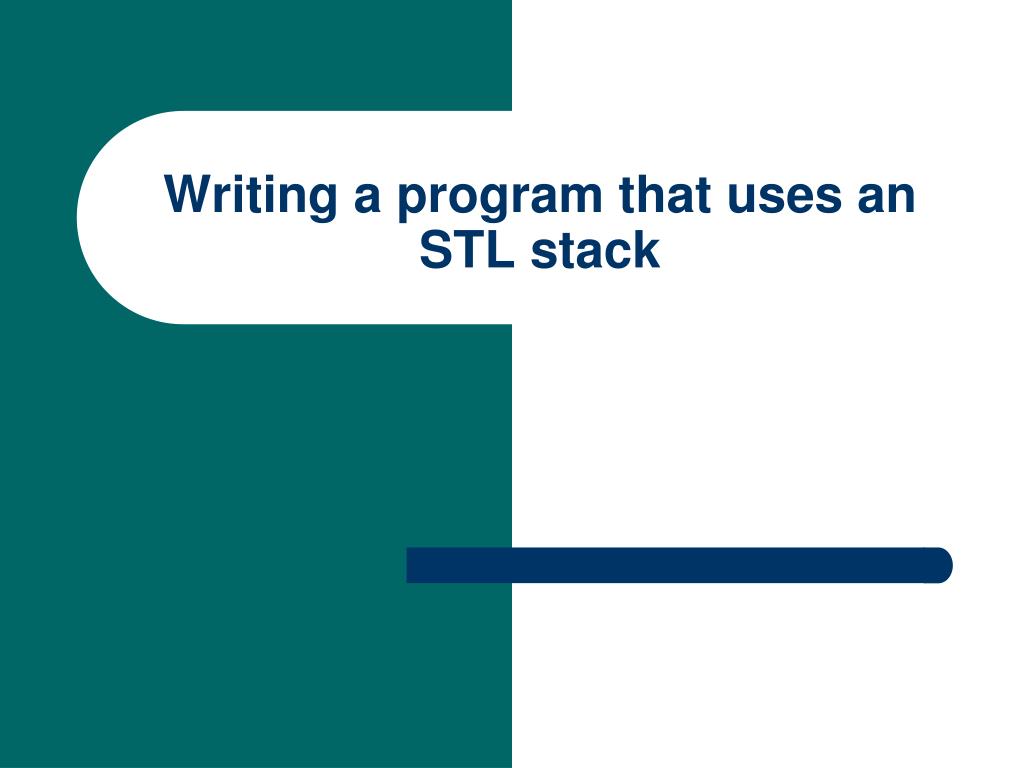 Writing a program that uses an STL stack